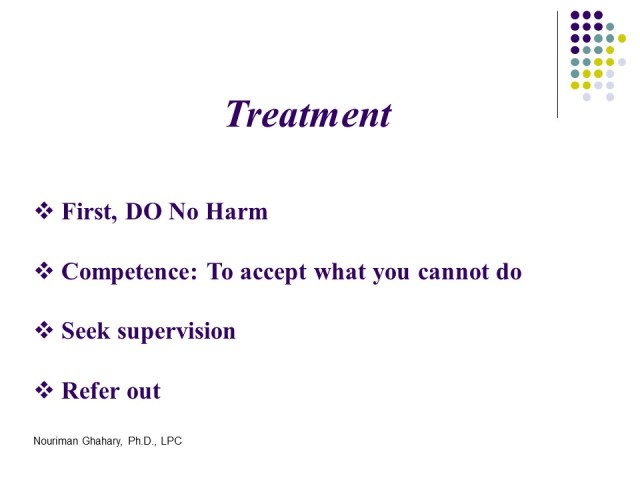 Treatment

❖ First, DO No Harm

❖ Competence: To accept what you cannot do

❖ Seek supervision

❖ Refer out

Nouriman Ghahary, Ph.D., LPC